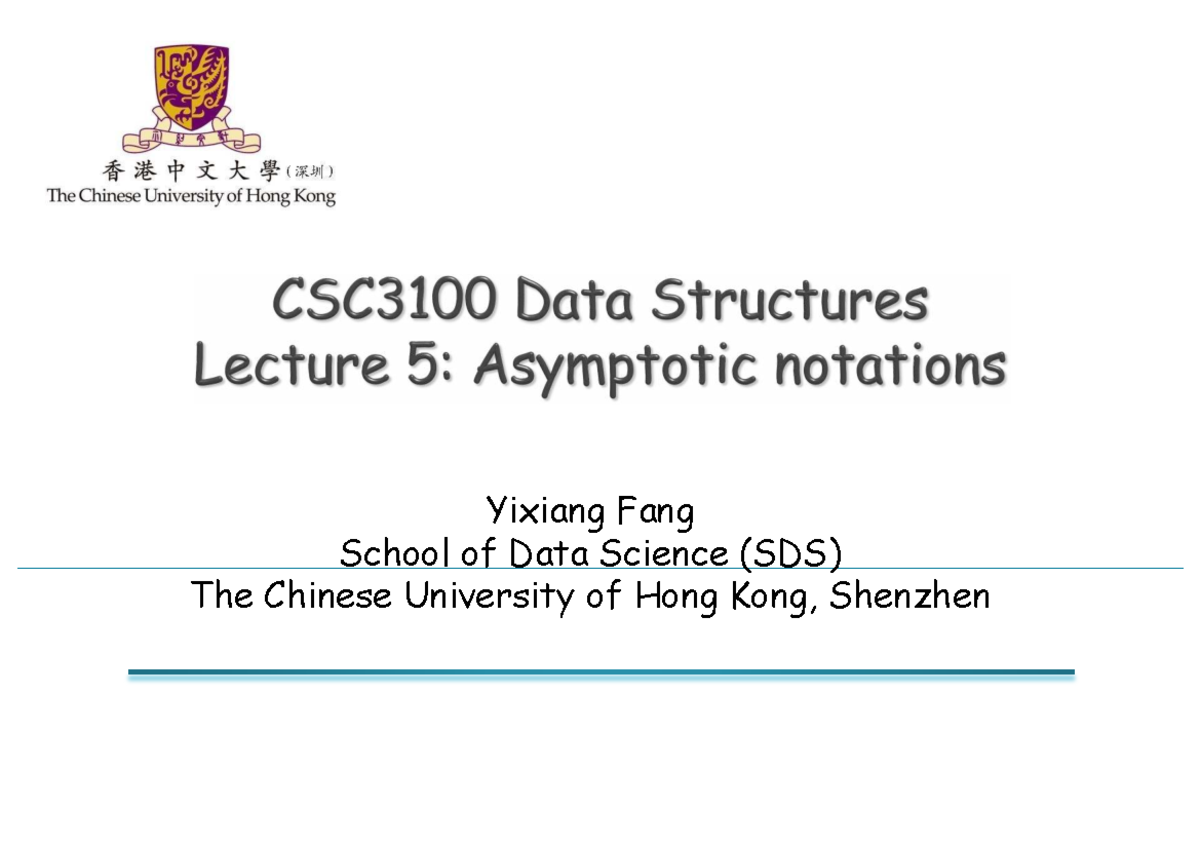 香港中文大學（深圳）
The Chinese University of Hong Kong

CSC3100 Data Structures
Lecture 5: Asymptotic notations

Yixiang Fang
School of Data Science (SDS)
The Chinese University of Hong Kong, Shenzhen